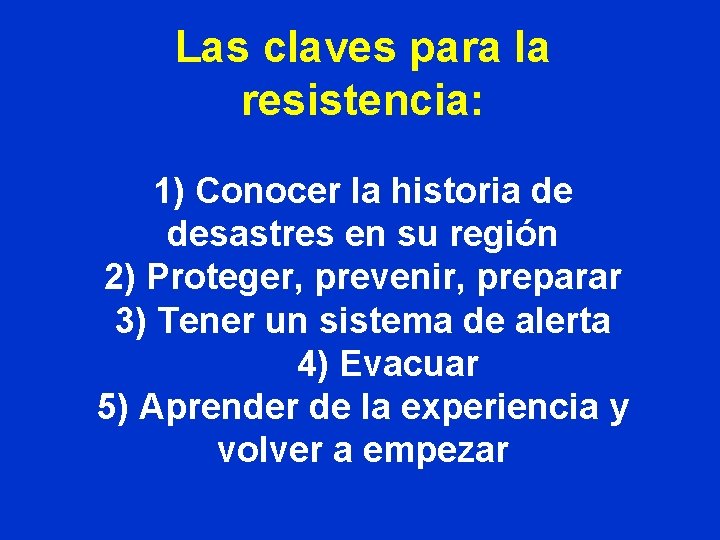 Las claves para la resistencia:

1) Conocer la historia de desastres en su región
2) Proteger, prevenir, preparar
3) Tener un sistema de alerta
4) Evacuar
5) Aprender de la experiencia y volver a empezar